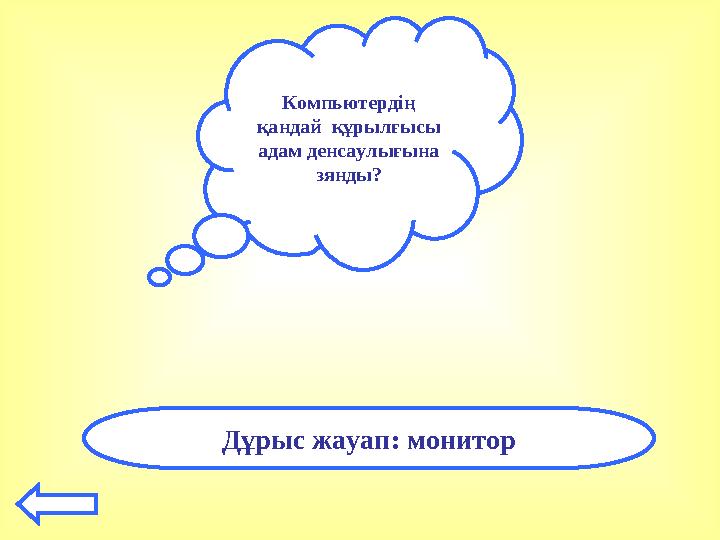 Компьютердің қандай құрылғысы адам денсаулығына зянды?

Дұрыс жауап: монитор